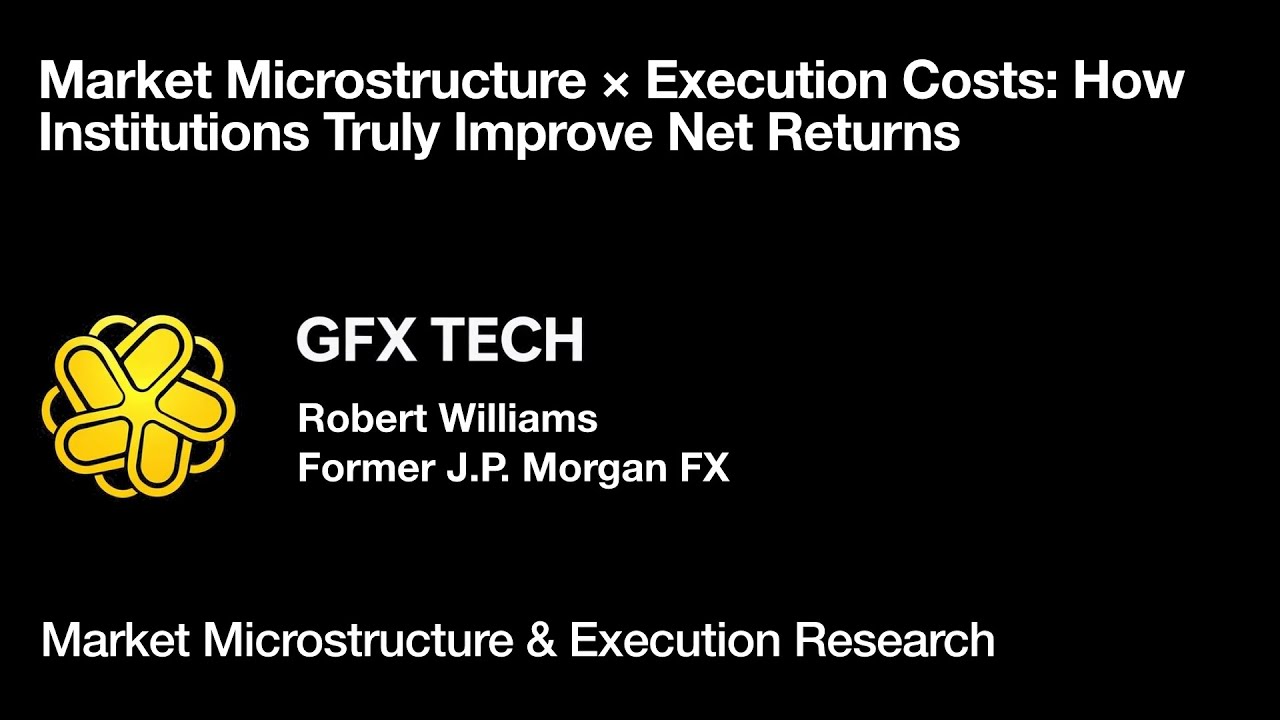 Market Microstructure × Execution Costs: How Institutions Truly Improve Net Returns

GFX TECH

Robert Williams
Former J.P. Morgan FX

Market Microstructure & Execution Research